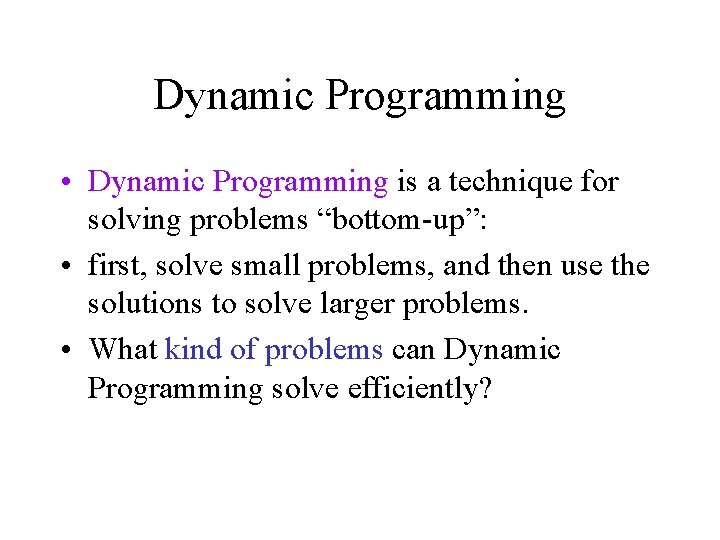 Dynamic Programming

• Dynamic Programming is a technique for solving problems “bottom-up”:

• first, solve small problems, and then use the solutions to solve larger problems.

• What kind of problems can Dynamic Programming solve efficiently?